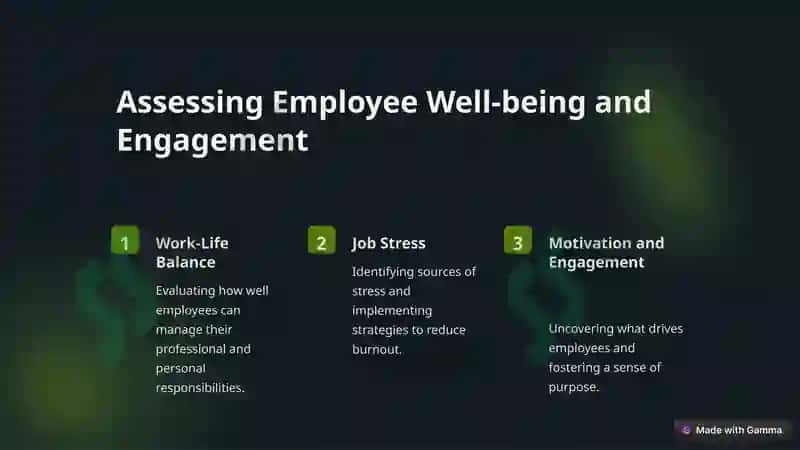 Assessing Employee Well-being and Engagement

1

Work-Life Balance

Evaluating how well employees can manage their professional and personal responsibilities.

2

Job Stress

Identifying sources of stress and implementing strategies to reduce burnout.

3

Motivation and Engagement

Uncovering what drives employees and fostering a sense of purpose.

Made with Gamma